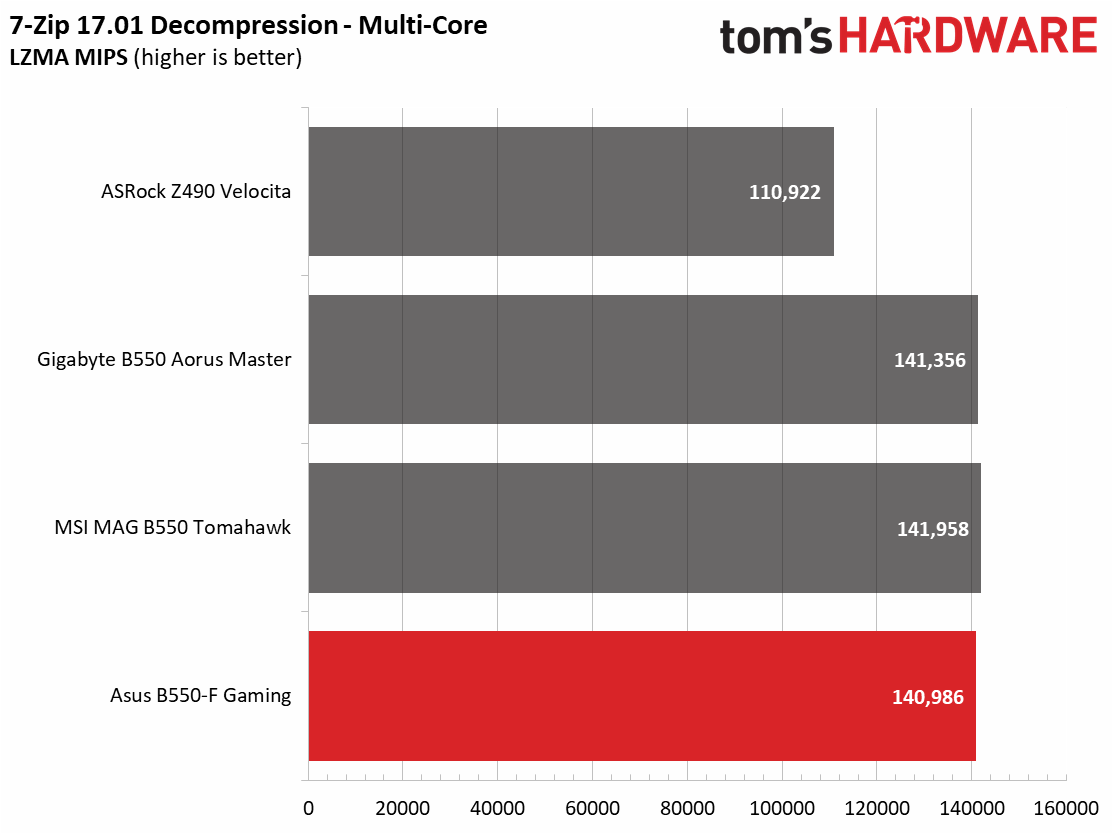 7-Zip 17.01 Decompression - Multi-Core
LZMA MIPS (higher is better)

tom's HARDWARE

ASRock Z490 Velocita 110,922
Gigabyte B550 Aorus Master 141,356
MSI MAG B550 Tomahawk 141,958
Asus B550-F Gaming 140,986

0 20000 40000 60000 80000 100000 120000 140000 160000